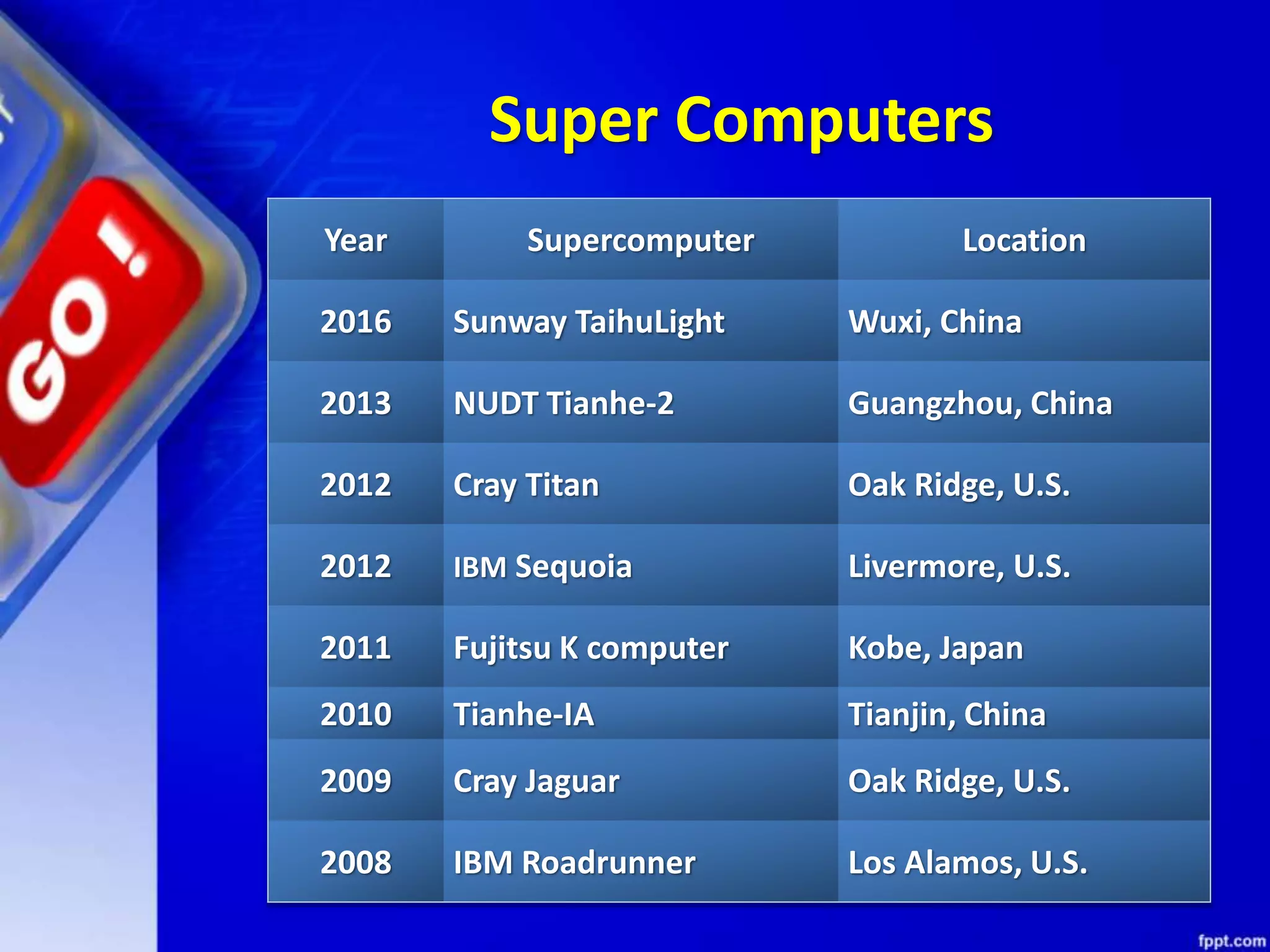 GO !

Super Computers

| Year | Supercomputer | Location |
|---|---|---|
| 2016 | Sunway TaihuLight | Wuxi, China |
| 2013 | NUDT Tianhe-2 | Guangzhou, China |
| 2012 | Cray Titan | Oak Ridge, U.S. |
| 2012 | IBM Sequoia | Livermore, U.S. |
| 2011 | Fujitsu K computer | Kobe, Japan |
| 2010 | Tianhe-IA | Tianjin, China |
| 2009 | Cray Jaguar | Oak Ridge, U.S. |
| 2008 | IBM Roadrunner | Los Alamos, U.S. |

fppt.com